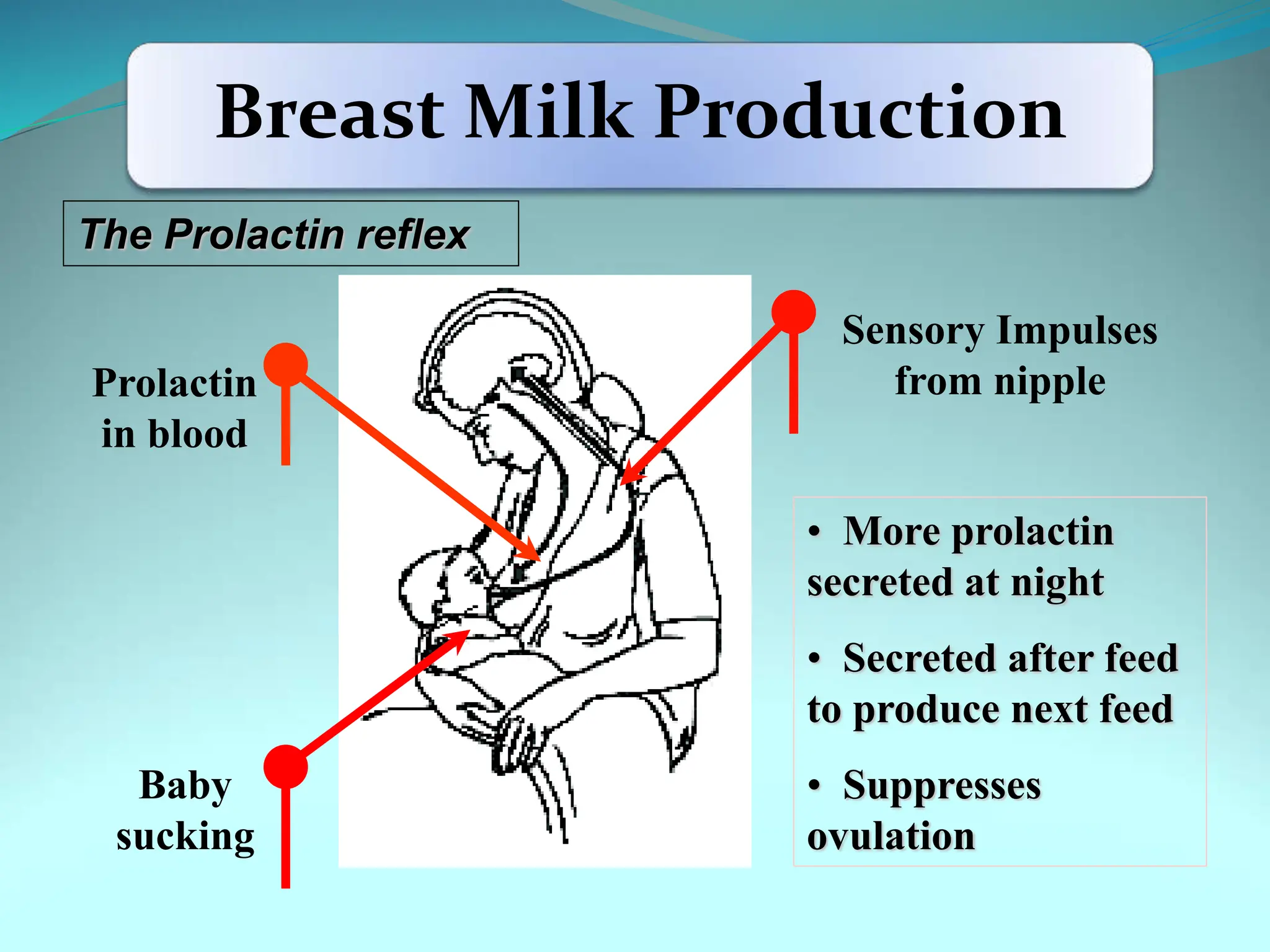 Breast Milk Production

The Prolactin reflex

Prolactin in blood

Sensory Impulses from nipple

Baby sucking

• More prolactin secreted at night

• Secreted after feed to produce next feed

• Suppresses ovulation